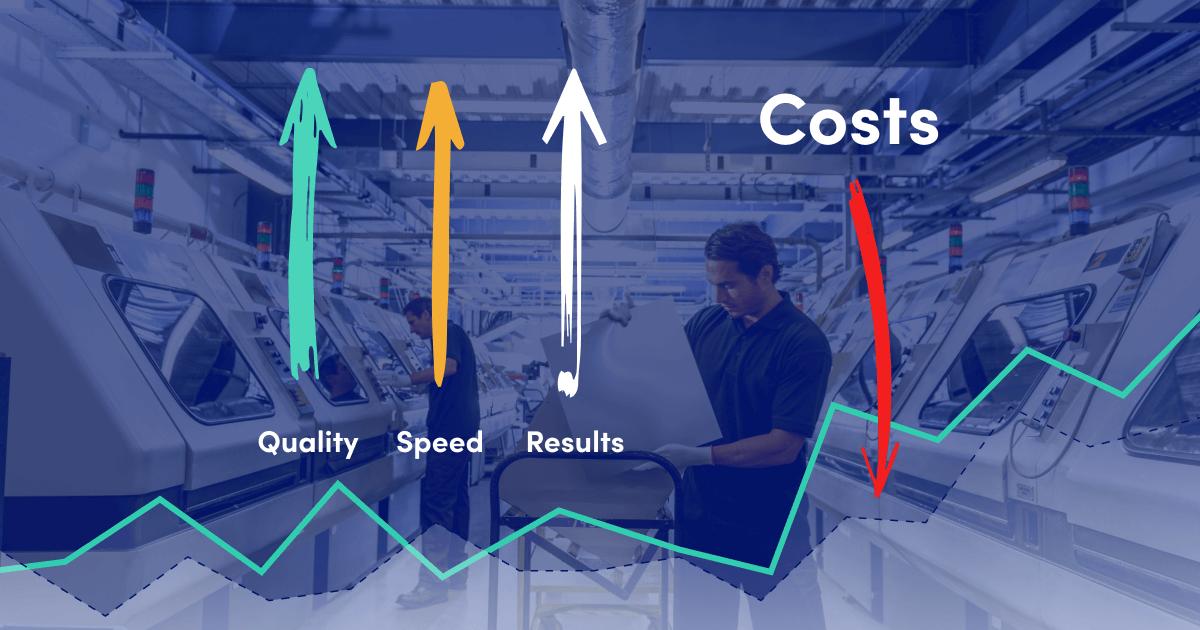 Costs

Quality Speed Results